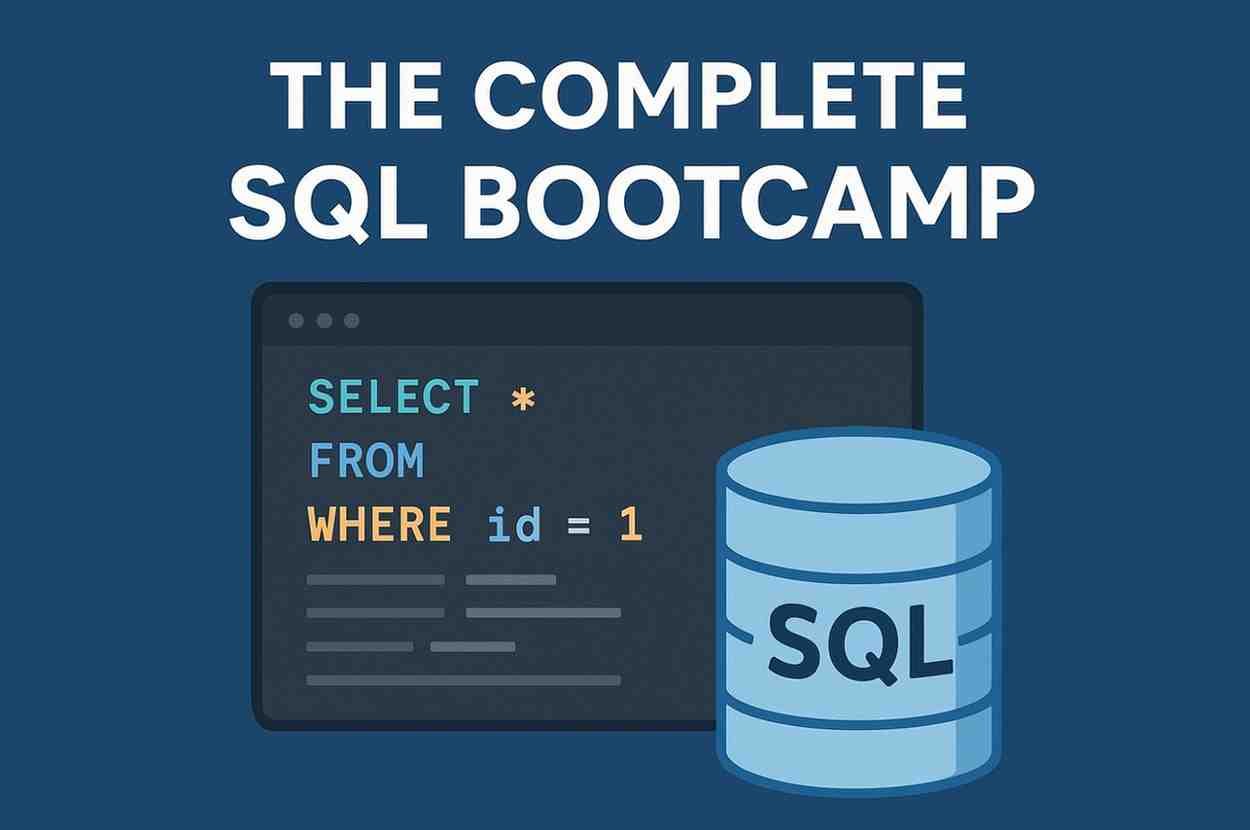 THE COMPLETE SQL BOOTCAMP

SELECT *
FROM
WHERE id = 1

SQL